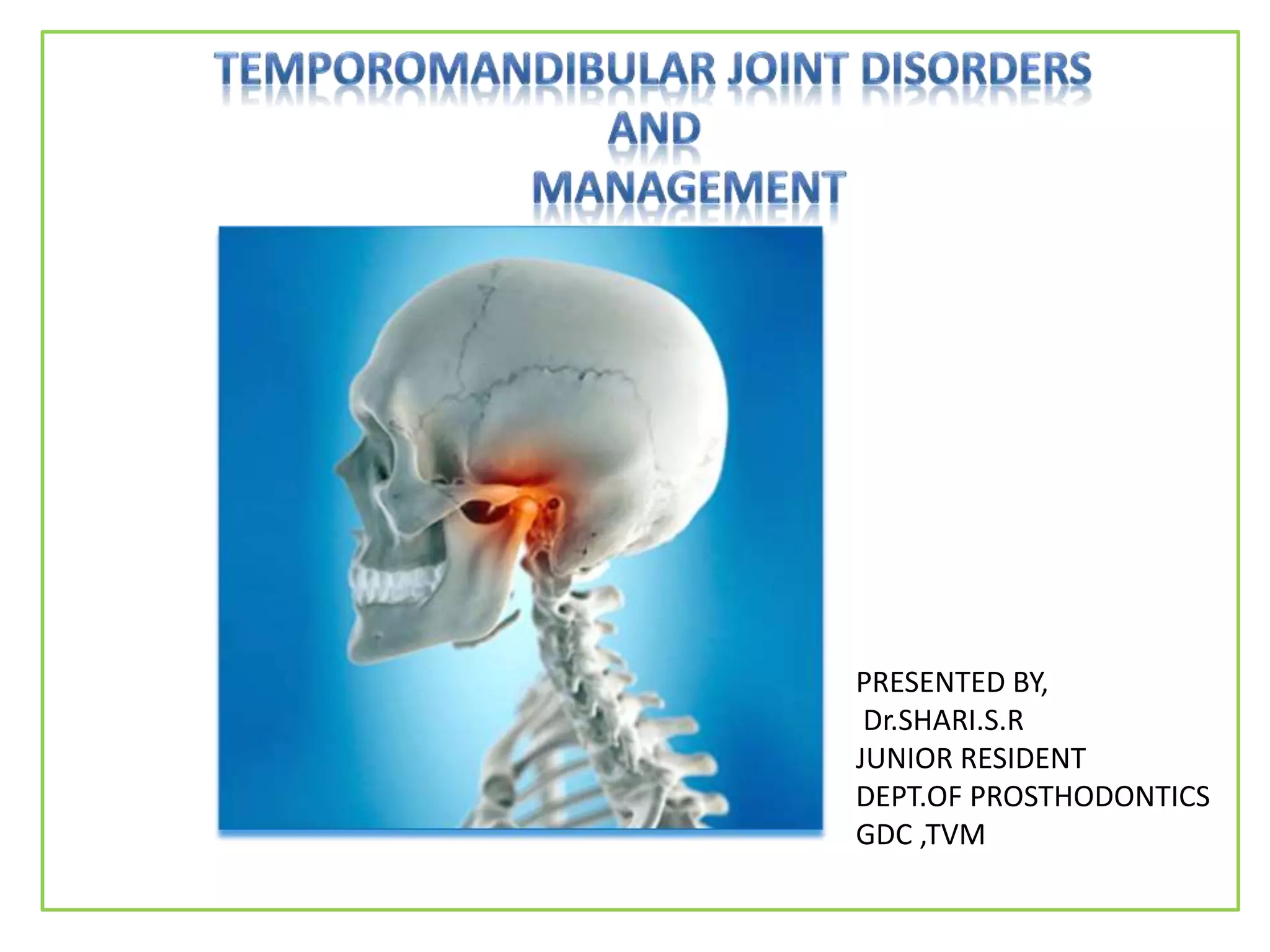 TEMPOROMANDIBULAR JOINT DISORDERS
AND
MANAGEMENT

PRESENTED BY,
Dr.SHARI.S.R
JUNIOR RESIDENT
DEPT.OF PROSTHODONTICS
GDC ,TVM